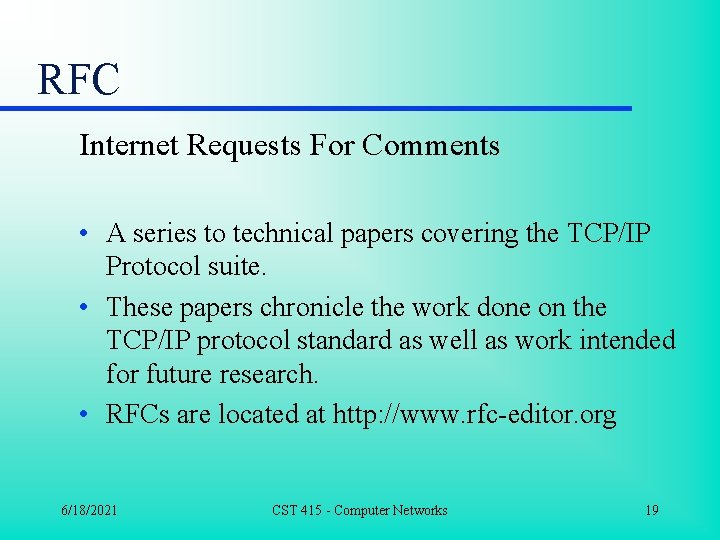 RFC

Internet Requests For Comments

• A series to technical papers covering the TCP/IP Protocol suite.
• These papers chronicle the work done on the TCP/IP protocol standard as well as work intended for future research.
• RFCs are located at http://www.rfc-editor.org

6/18/2021 CST 415 - Computer Networks 19